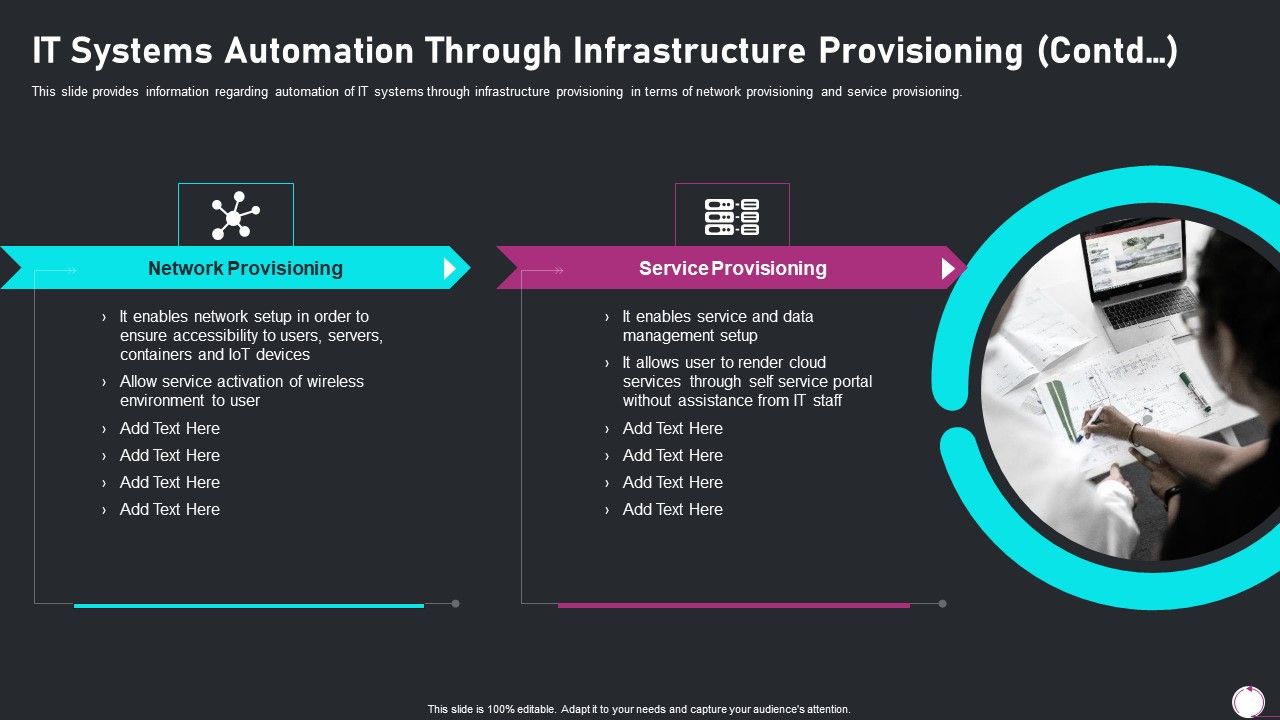 IT Systems Automation Through Infrastructure Provisioning (Contd…)

This slide provides information regarding automation of IT systems through infrastructure provisioning in terms of network provisioning and service provisioning.

Network Provisioning

› It enables network setup in order to ensure accessibility to users, servers, containers and IoT devices
› Allow service activation of wireless environment to user
› Add Text Here
› Add Text Here
› Add Text Here
› Add Text Here

Service Provisioning

› It enables service and data management setup
› It allows user to render cloud services through self service portal without assistance from IT staff
› Add Text Here
› Add Text Here
› Add Text Here
› Add Text Here

This slide is 100% editable. Adapt it to your needs and capture your audience's attention.